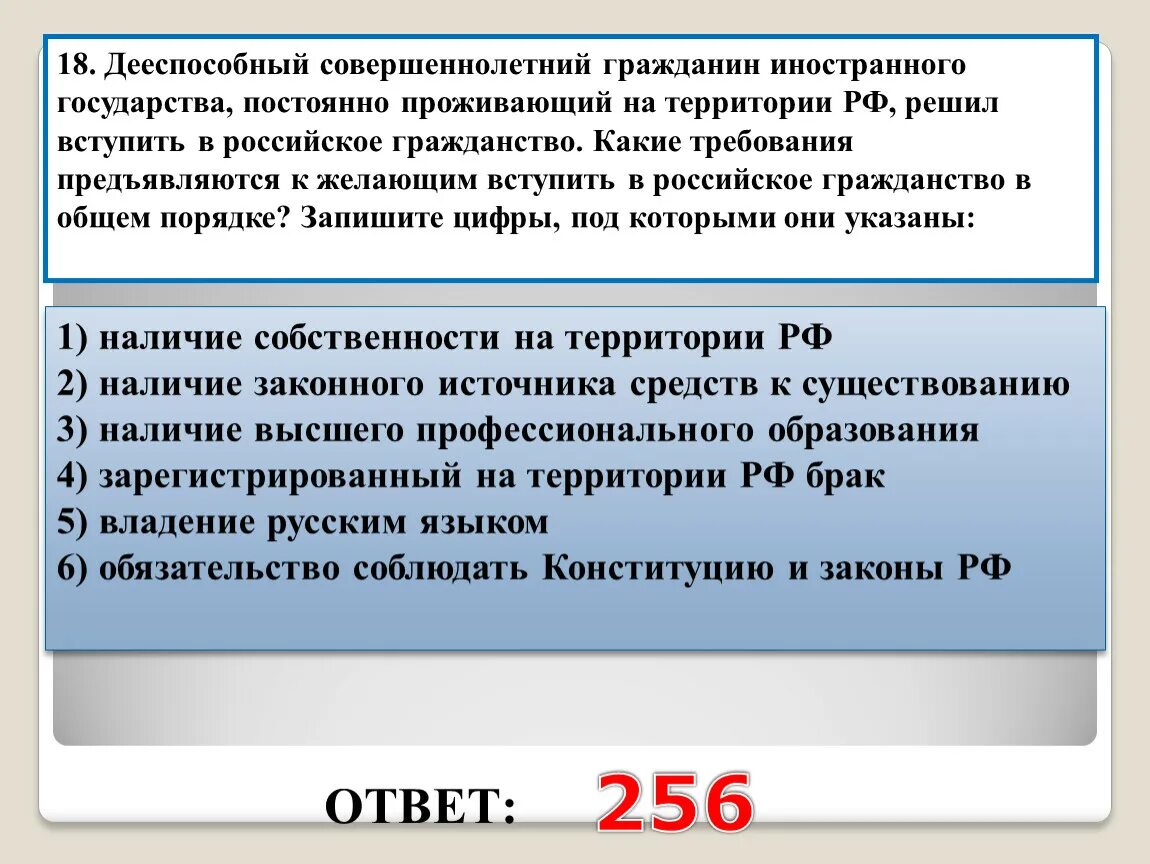 18. Дееспособный совершеннолетний гражданин иностранного государства, постоянно проживающий на территории РФ, решил вступить в российское гражданство. Какие требования предъявляются к желающим вступить в российское гражданство в общем порядке? Запишите цифры, под которыми они указаны:

1) наличие собственности на территории РФ
2) наличие законного источника средств к существованию
3) наличие высшего профессионального образования
4) зарегистрированный на территории РФ брак
5) владение русским языком
6) обязательство соблюдать Конституцию и законы РФ

ОТВЕТ: 256